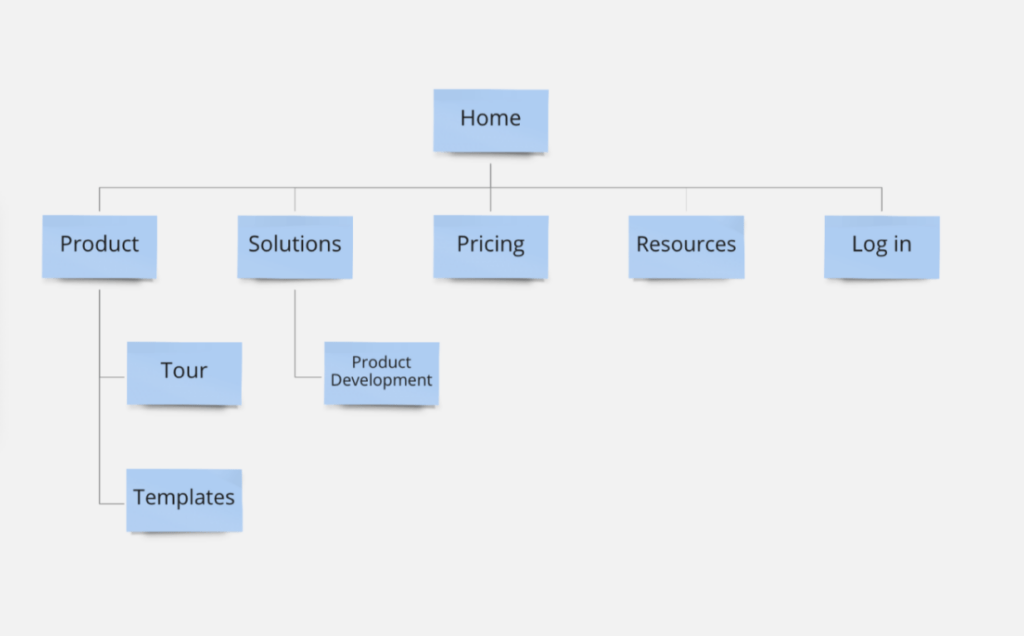 Home

Product

Solutions

Pricing

Resources

Log in

Tour

Templates

Product Development